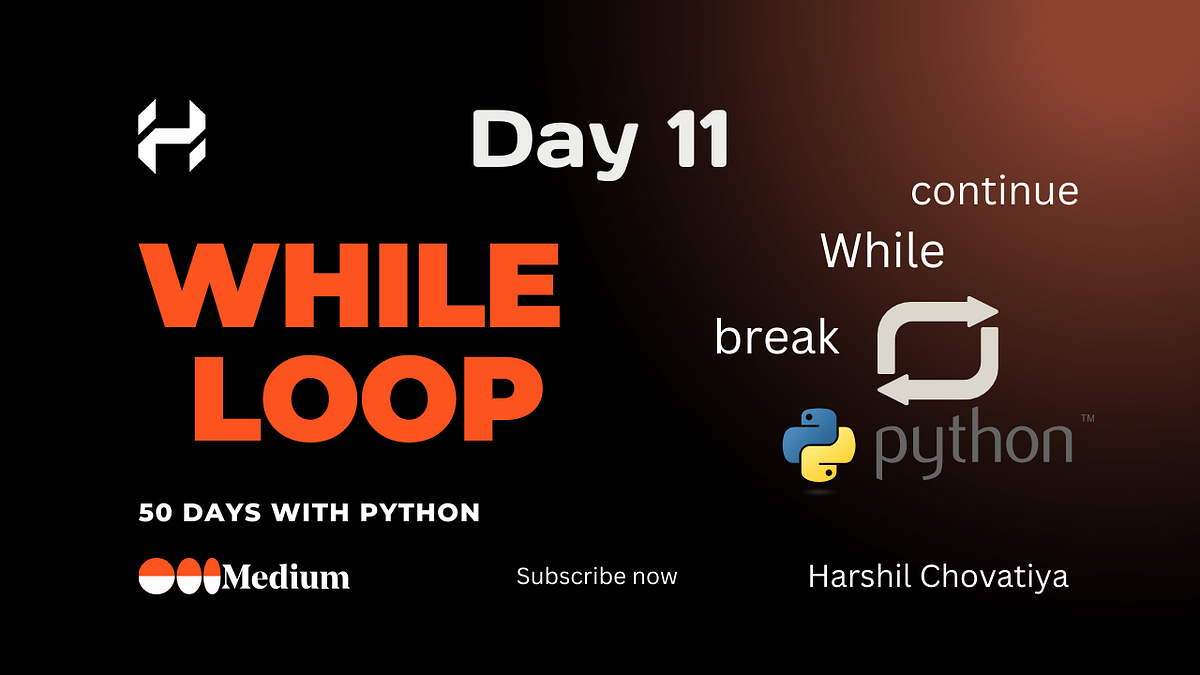 Day 11

continue

While

break

WHILE LOOP

python™

50 DAYS WITH PYTHON

Medium

Subscribe now

Harshil Chovatiya